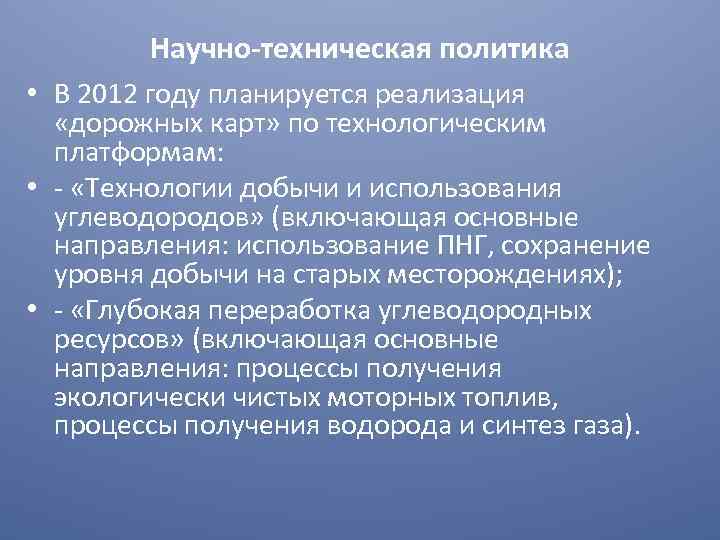 Научно-техническая политика

• В 2012 году планируется реализация «дорожных карт» по технологическим платформам:

• - «Технологии добычи и использования углеводородов» (включающая основные направления: использование ПНГ, сохранение уровня добычи на старых месторождениях);

• - «Глубокая переработка углеводородных ресурсов» (включающая основные направления: процессы получения экологически чистых моторных топлив, процессы получения водорода и синтез газа).